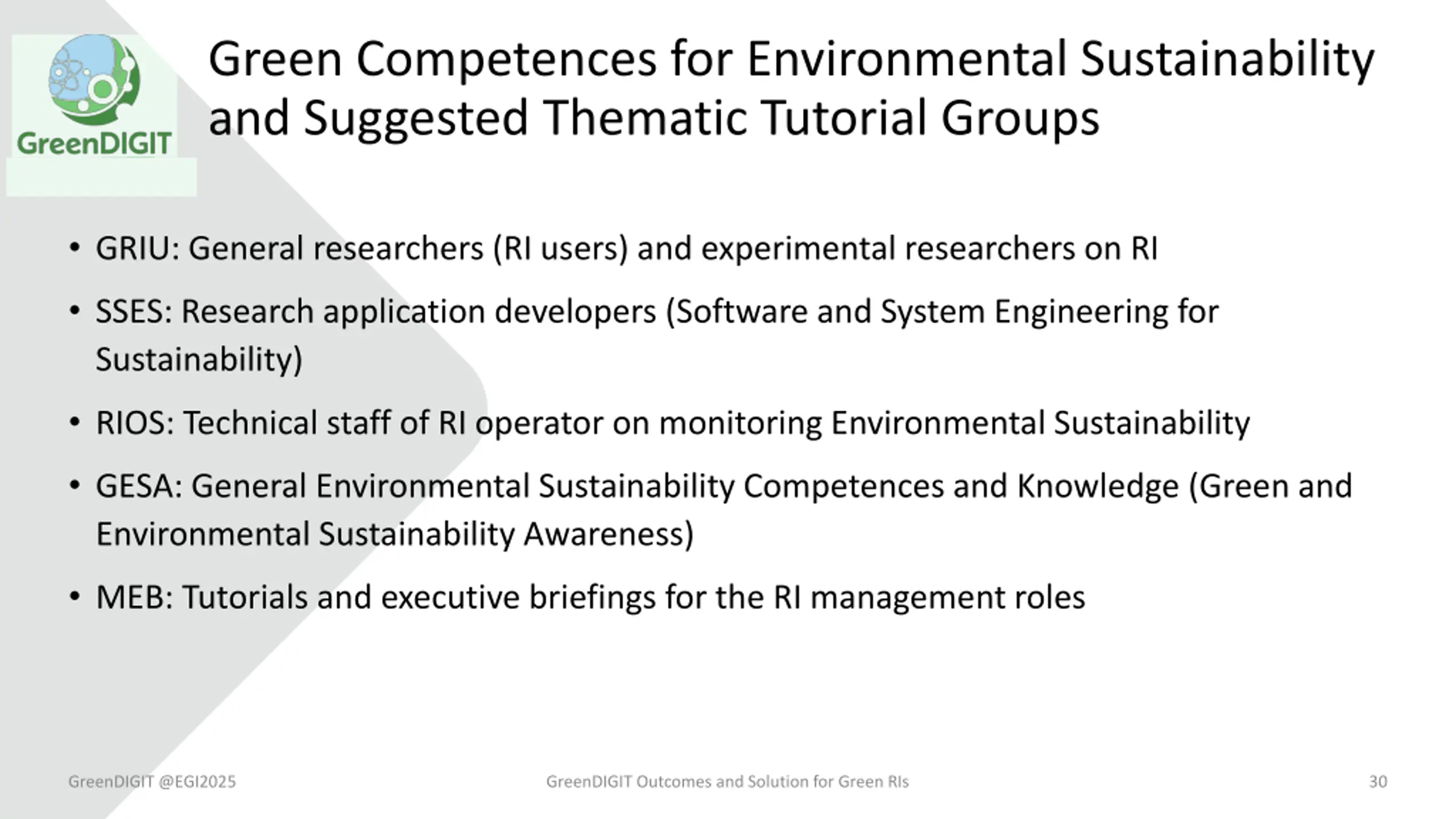 GreenDIGIT

Green Competences for Environmental Sustainability and Suggested Thematic Tutorial Groups

• GRIU: General researchers (RI users) and experimental researchers on RI
• SSES: Research application developers (Software and System Engineering for Sustainability)
• RIOS: Technical staff of RI operator on monitoring Environmental Sustainability
• GESA: General Environmental Sustainability Competences and Knowledge (Green and Environmental Sustainability Awareness)
• MEB: Tutorials and executive briefings for the RI management roles

GreenDIGIT @EGI2025
GreenDIGIT Outcomes and Solution for Green RIs
30